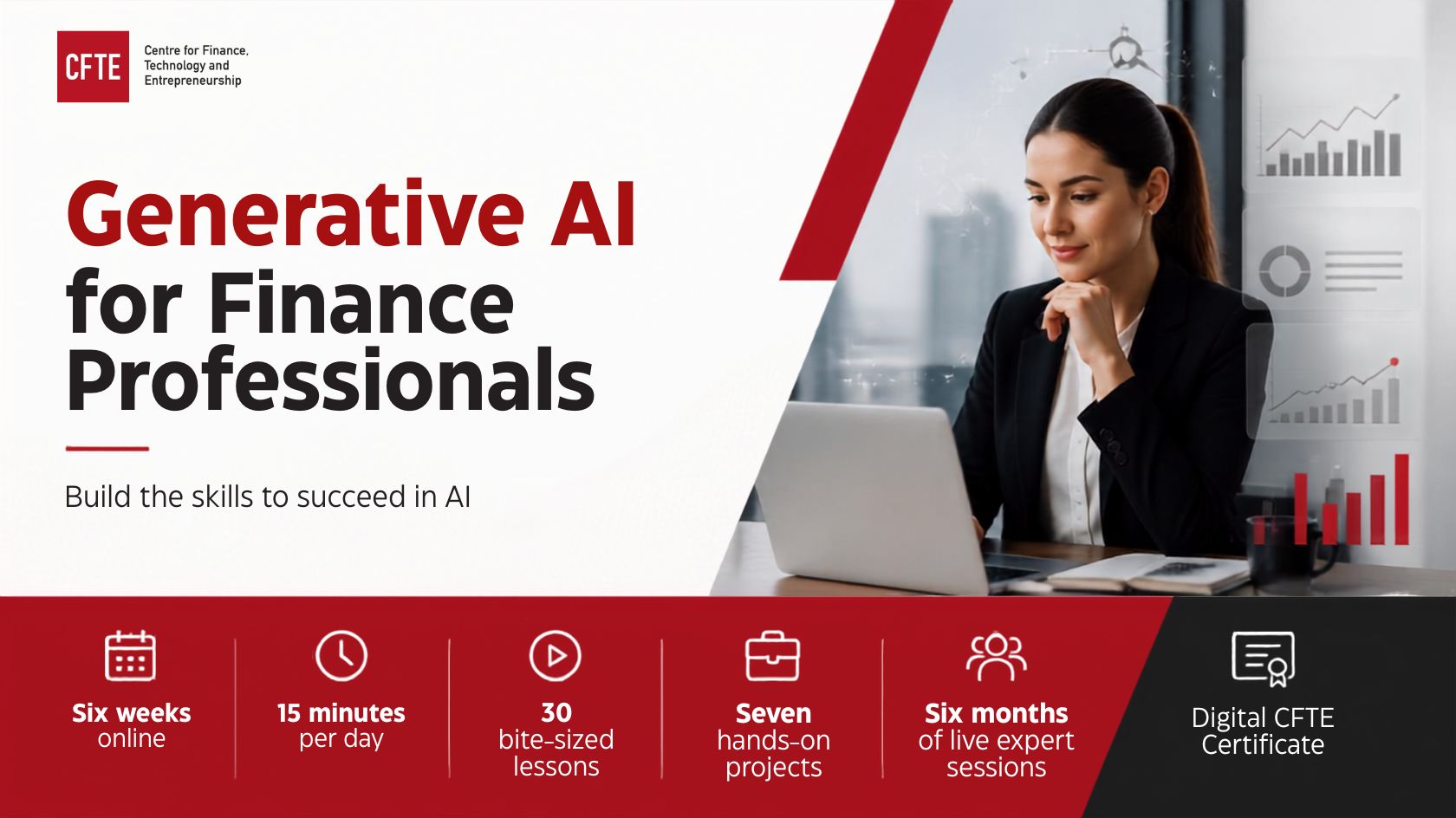 CFTE

Centre for Finance, Technology and Entrepreneurship

Generative AI for Finance Professionals

Build the skills to succeed in AI

Six weeks online

15 minutes per day

30 bite-sized lessons

Seven hands-on projects

Six months of live expert sessions

Digital CFTE Certificate